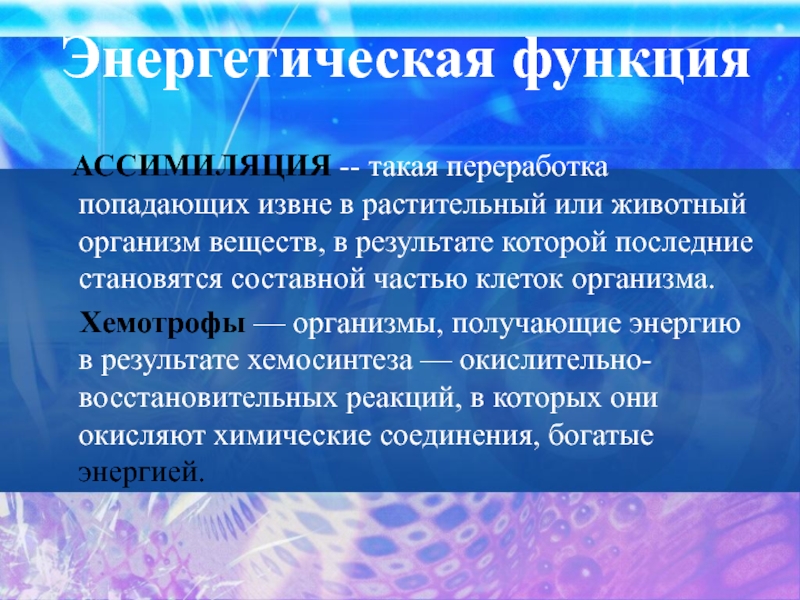 Энергетическая функция

АССИМИЛЯЦИЯ -- такая переработка попадающих извне в растительный или животный организм веществ, в результате которой последние становятся составной частью клеток организма.

Хемотрофы — организмы, получающие энергию в результате хемосинтеза — окислительно-восстановительных реакций, в которых они окисляют химические соединения, богатые энергией.